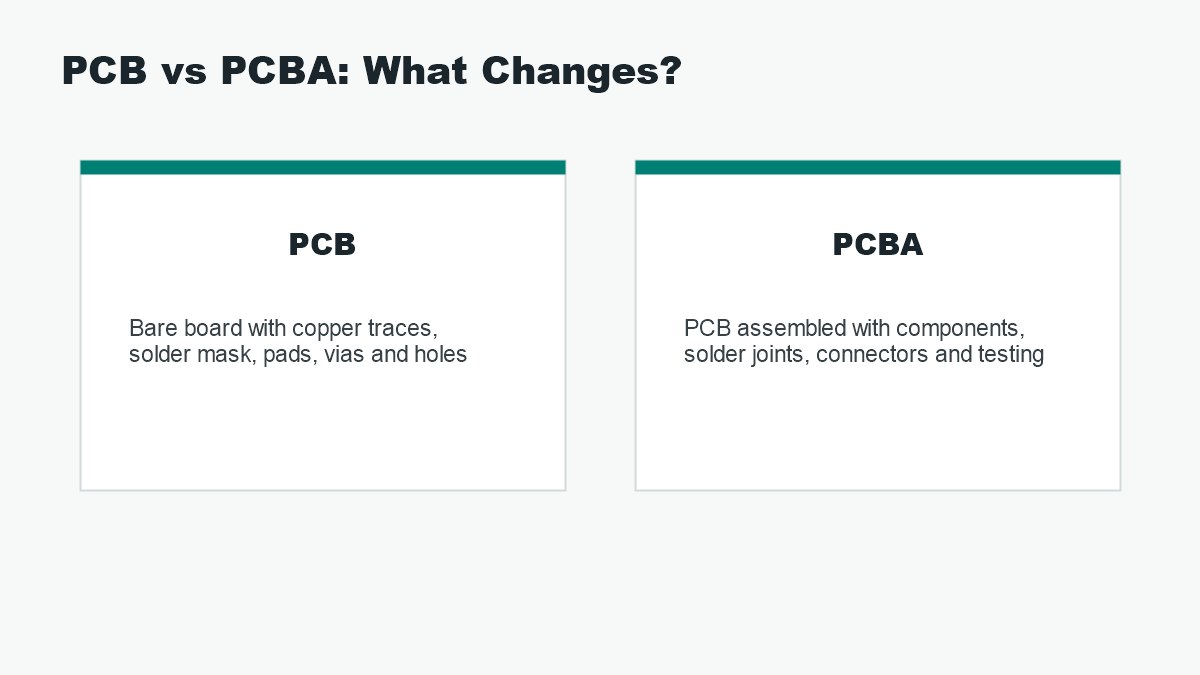 PCB vs PCBA: What Changes?

PCB

Bare board with copper traces, solder mask, pads, vias and holes

PCBA

PCB assembled with components, solder joints, connectors and testing